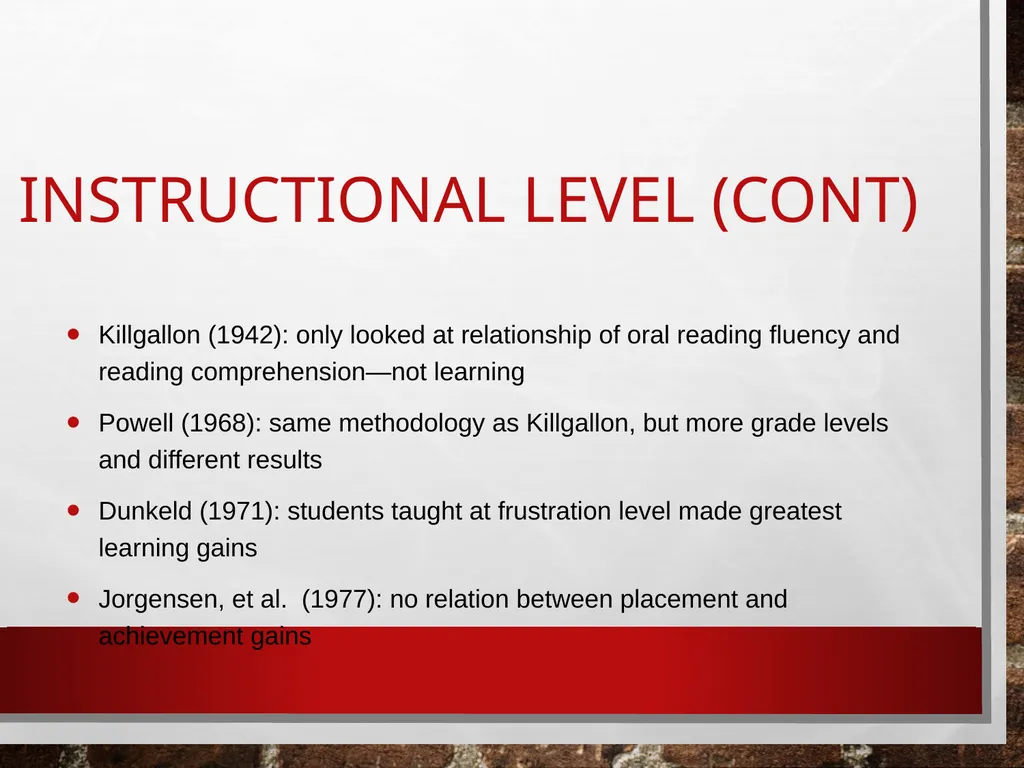 INSTRUCTIONAL LEVEL (CONT)

- Killgallon (1942): only looked at relationship of oral reading fluency and reading comprehension—not learning
- Powell (1968): same methodology as Killgallon, but more grade levels and different results
- Dunkeld (1971): students taught at frustration level made greatest learning gains
- Jorgensen, et al. (1977): no relation between placement and achievement gains